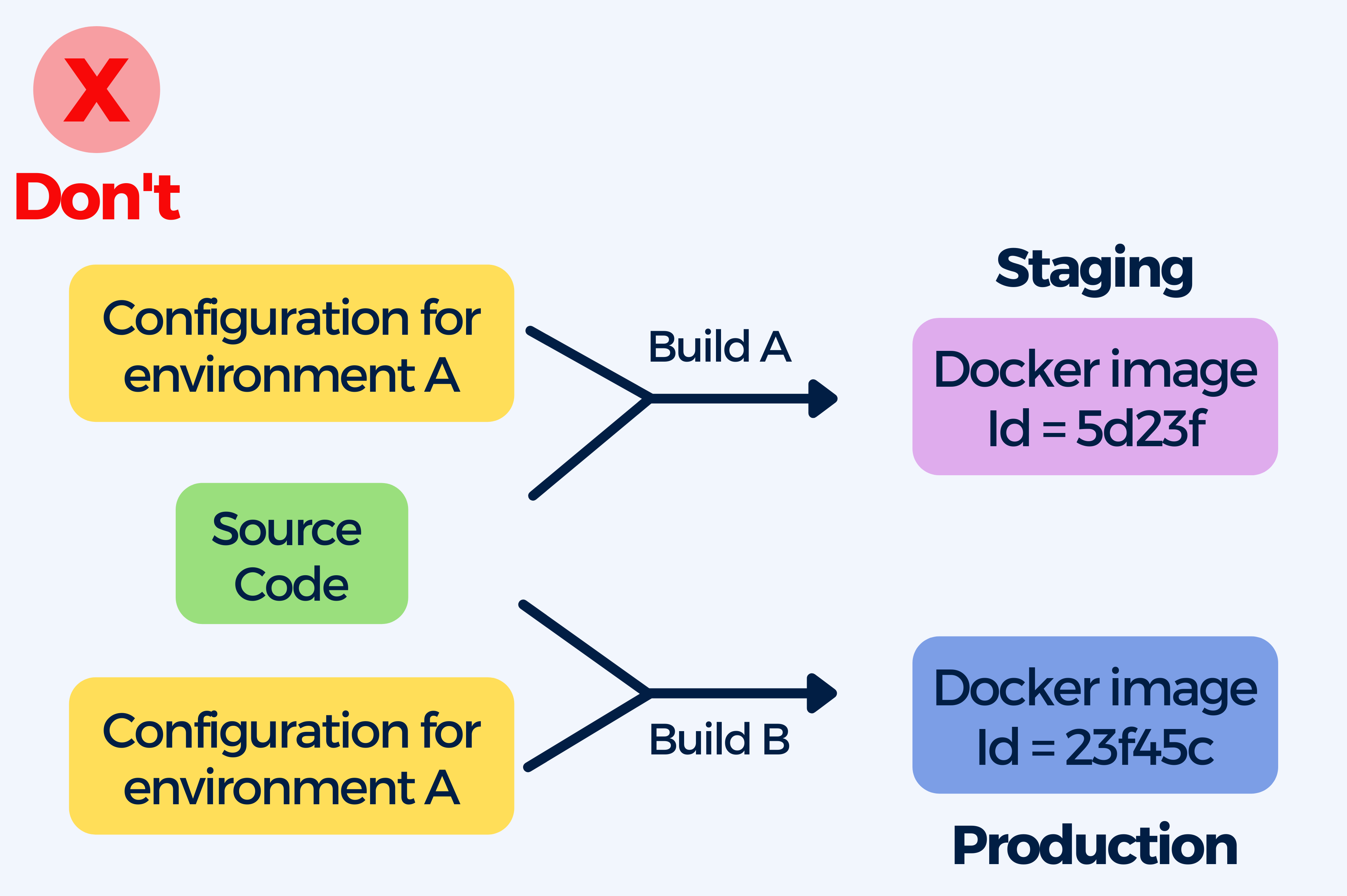 X
Don't

Configuration for environment A

Source Code

Configuration for environment A

Build A

Build B

Staging

Docker image Id = 5d23f

Docker image Id = 23f45c

Production